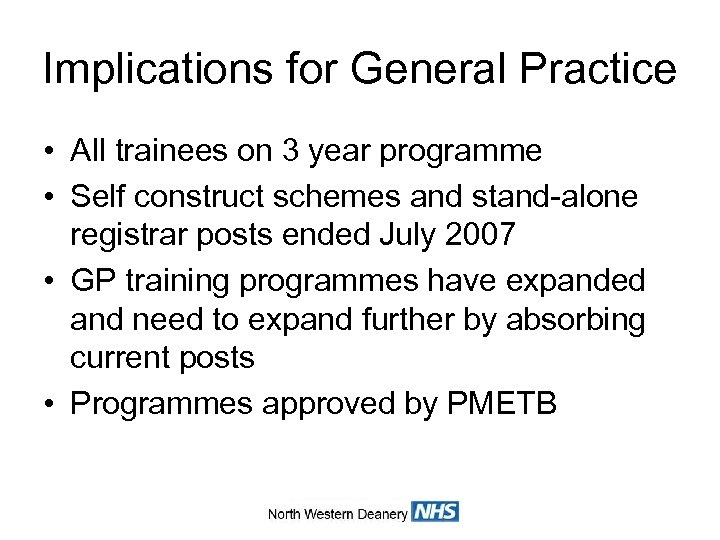 Implications for General Practice

• All trainees on 3 year programme
• Self construct schemes and stand-alone registrar posts ended July 2007
• GP training programmes have expanded and need to expand further by absorbing current posts
• Programmes approved by PMETB

North Western Deanery NHS